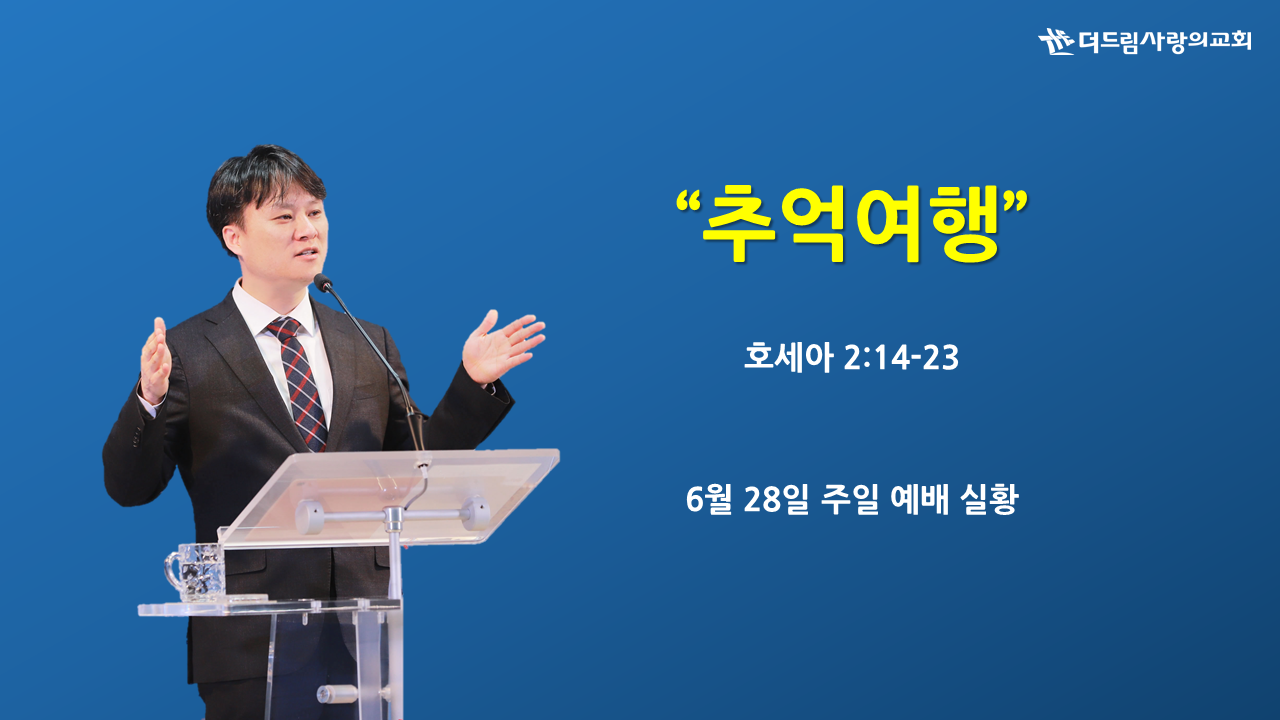 더드림사랑의교회

“추억여행”

호세아 2:14-23

6월 28일 주일 예배 실황